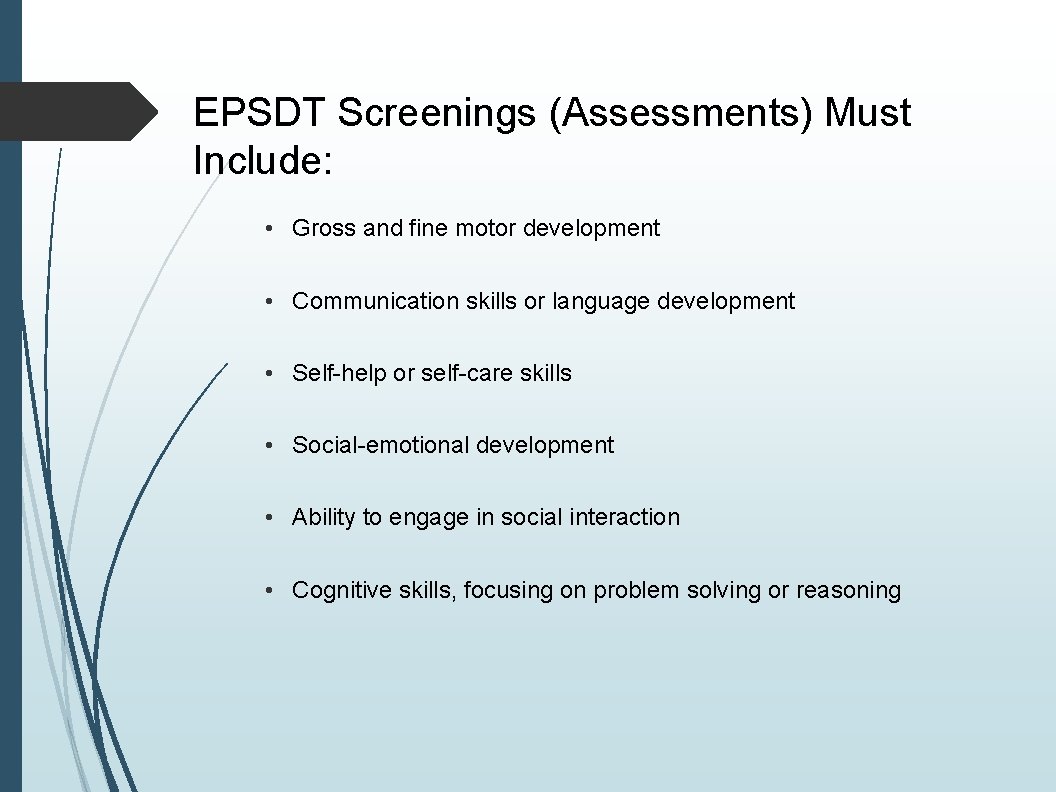 EPSDT Screenings (Assessments) Must Include:

• Gross and fine motor development

• Communication skills or language development

• Self-help or self-care skills

• Social-emotional development

• Ability to engage in social interaction

• Cognitive skills, focusing on problem solving or reasoning